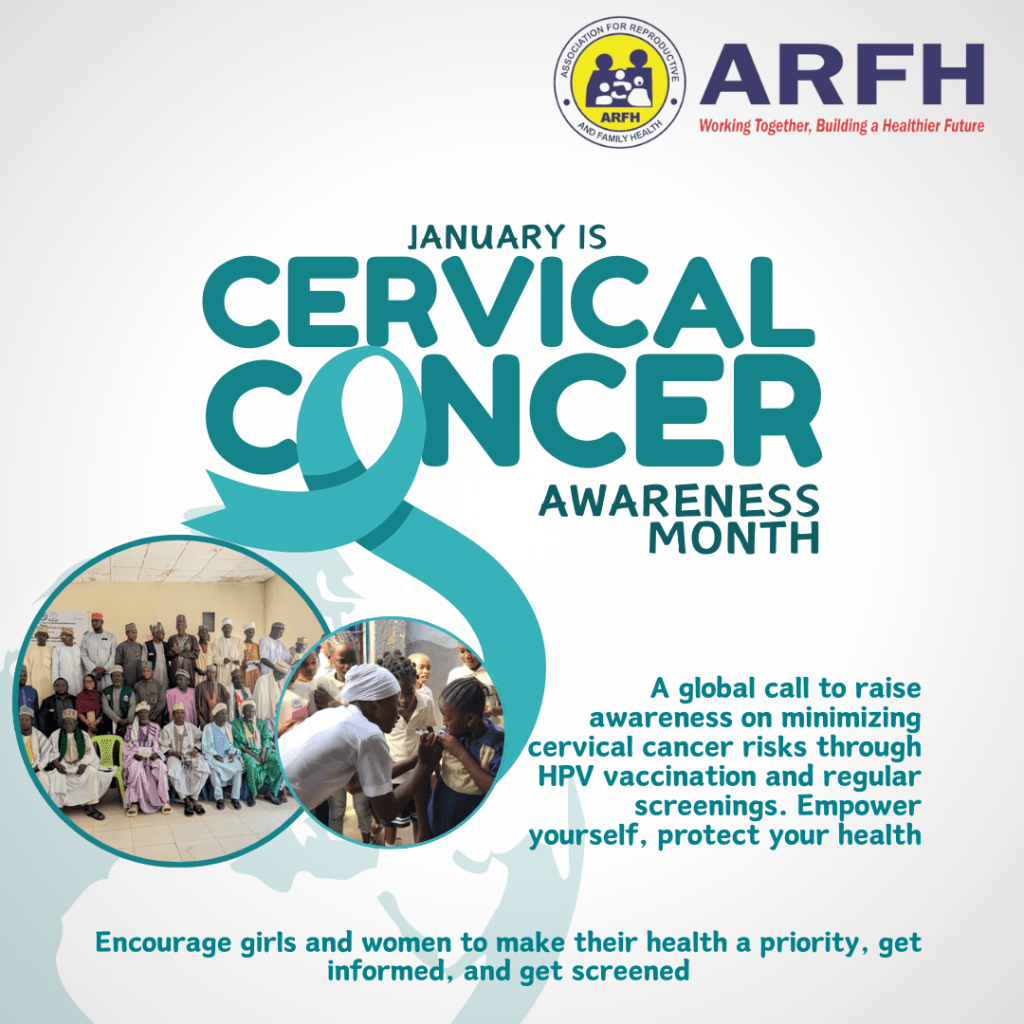 ASSOCIATION FOR REPRODUCTIVE AND FAMILY HEALTH
ARFH

ARFH
Working Together, Building a Healthier Future

JANUARY IS
CERVICAL
CANCER
AWARENESS
MONTH

A global call to raise awareness on minimizing cervical cancer risks through HPV vaccination and regular screenings. Empower yourself, protect your health

Encourage girls and women to make their health a priority, get informed, and get screened